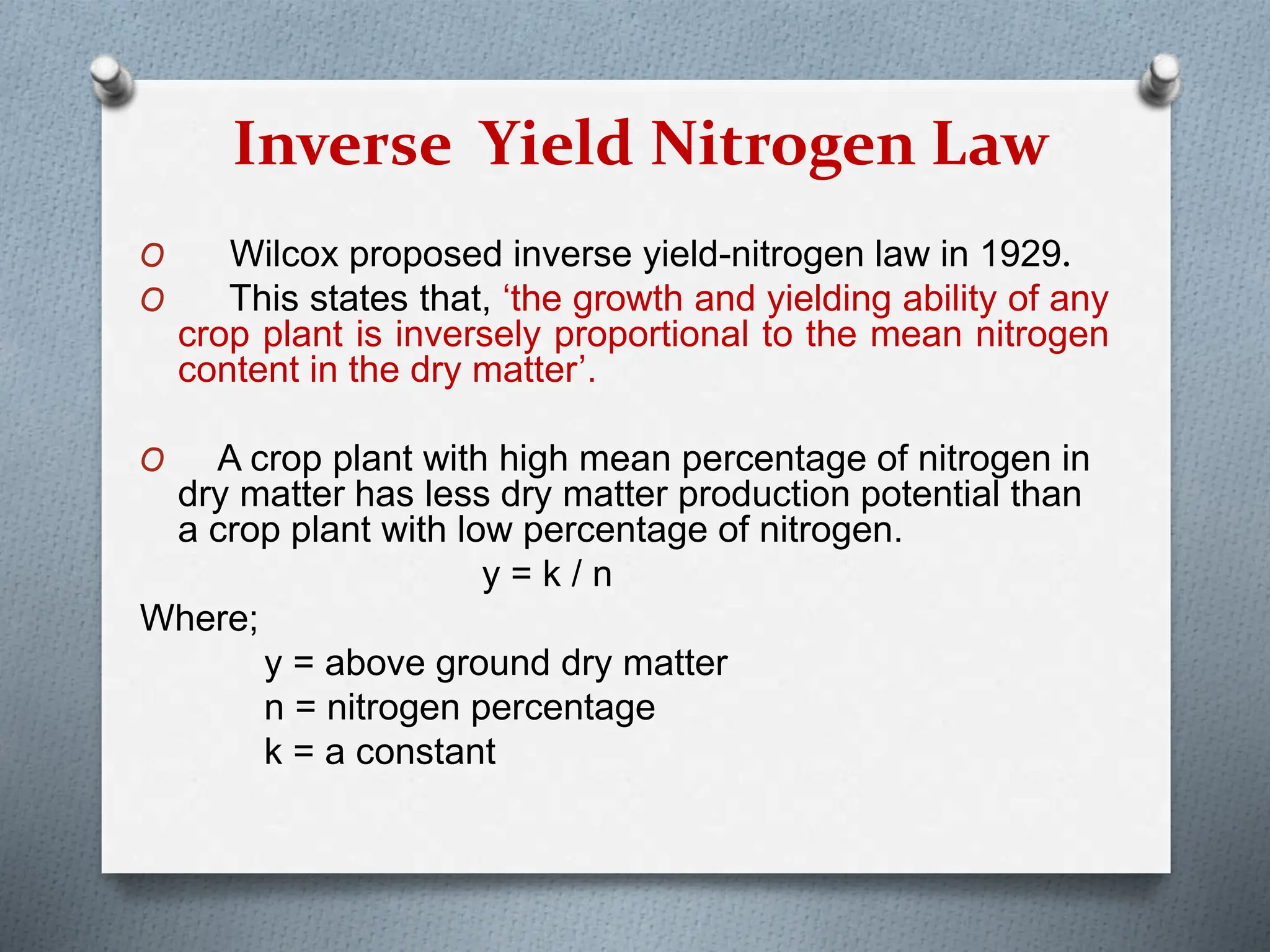 Inverse Yield Nitrogen Law

O Wilcox proposed inverse yield-nitrogen law in 1929.

O This states that, ‘the growth and yielding ability of any crop plant is inversely proportional to the mean nitrogen content in the dry matter’.

O A crop plant with high mean percentage of nitrogen in dry matter has less dry matter production potential than a crop plant with low percentage of nitrogen.

$y = k / n$

Where;

y = above ground dry matter

n = nitrogen percentage

k = a constant